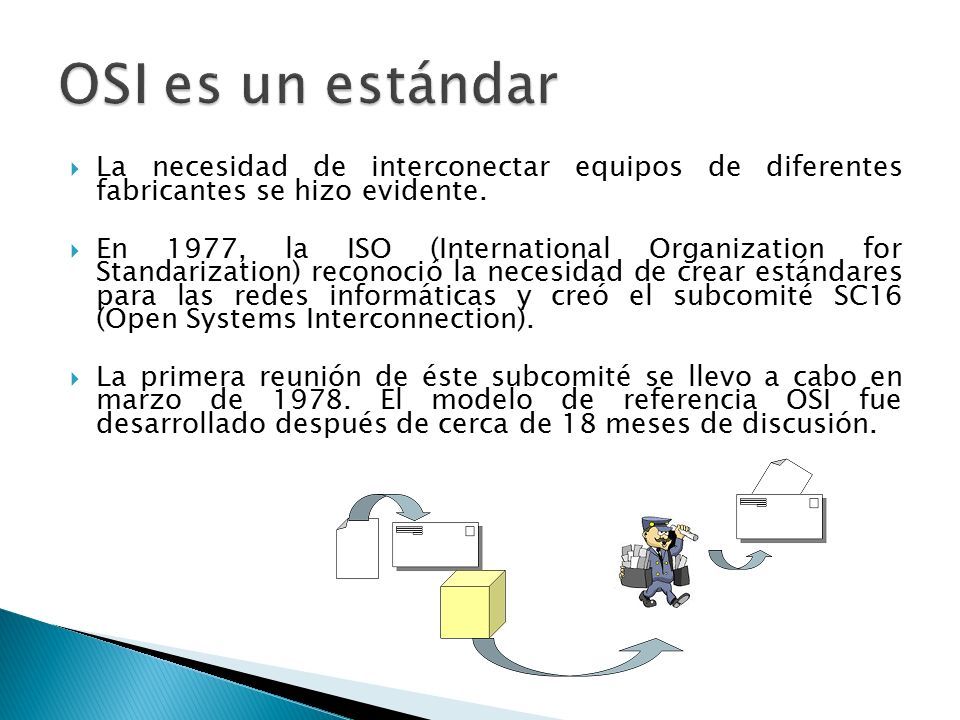 OSI es un estándar

La necesidad de interconectar equipos de diferentes fabricantes se hizo evidente.

En 1977, la ISO (International Organization for Standarization) reconoció la necesidad de crear estándares para las redes informáticas y creó el subcomité SC16 (Open Systems Interconnection).

La primera reunión de éste subcomité se llevo a cabo en marzo de 1978. El modelo de referencia OSI fue desarrollado después de cerca de 18 meses de discusión.